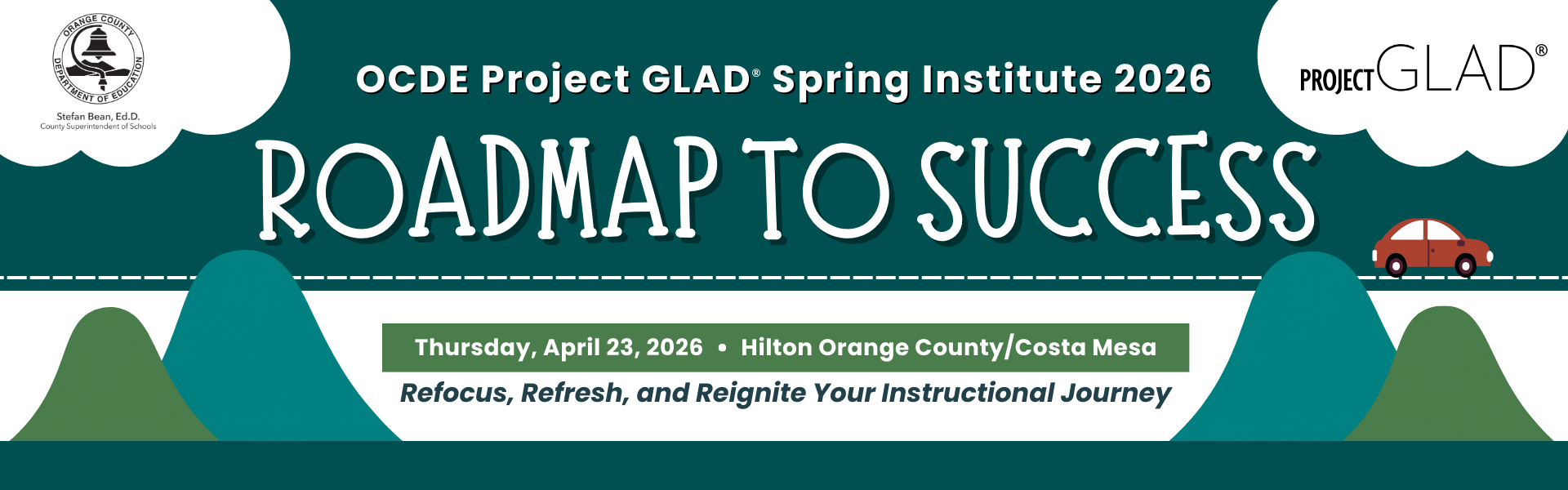 ORANGE COUNTY DEPARTMENT OF EDUCATION
Stefan Bean, Ed.D.
County Superintendent of Schools

OCDE Project GLAD® Spring Institute 2026

PROJECT GLAD®

ROADMAP TO SUCCESS

Thursday, April 23, 2026 • Hilton Orange County/Costa Mesa

Refocus, Refresh, and Reignite Your Instructional Journey